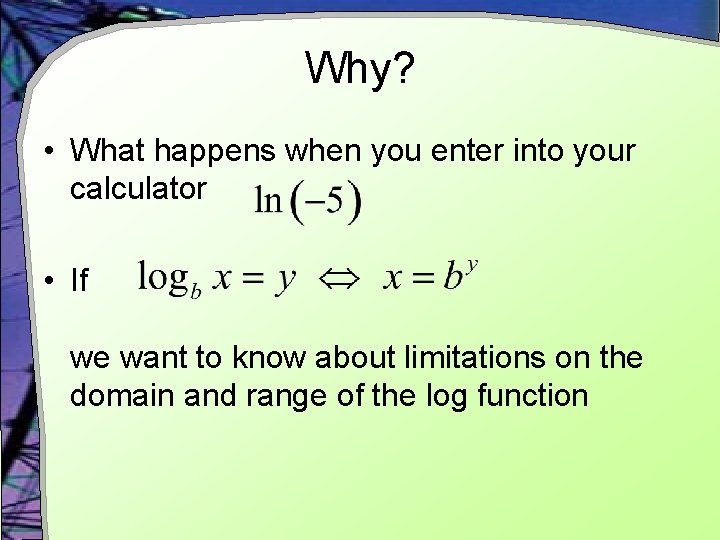 Why?

• What happens when you enter into your calculator $\ln(-5)$

• If $\log_b x = y \Leftrightarrow x = b^y$

we want to know about limitations on the domain and range of the log function